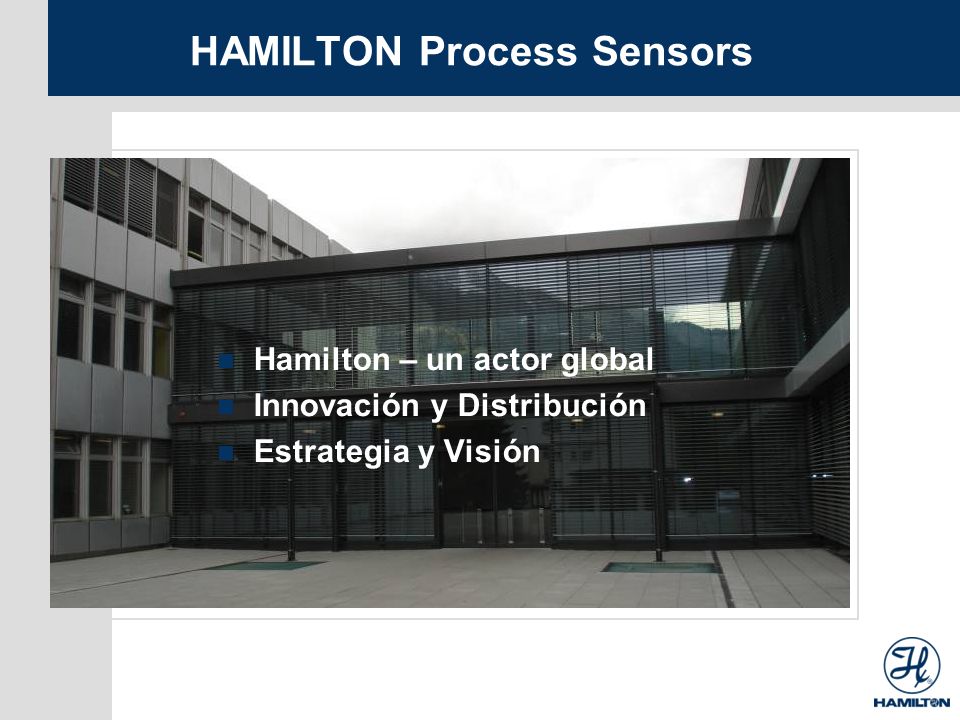 HAMILTON Process Sensors

Hamilton – un actor global
Innovación y Distribución
Estrategia y Visión

HAMILTON